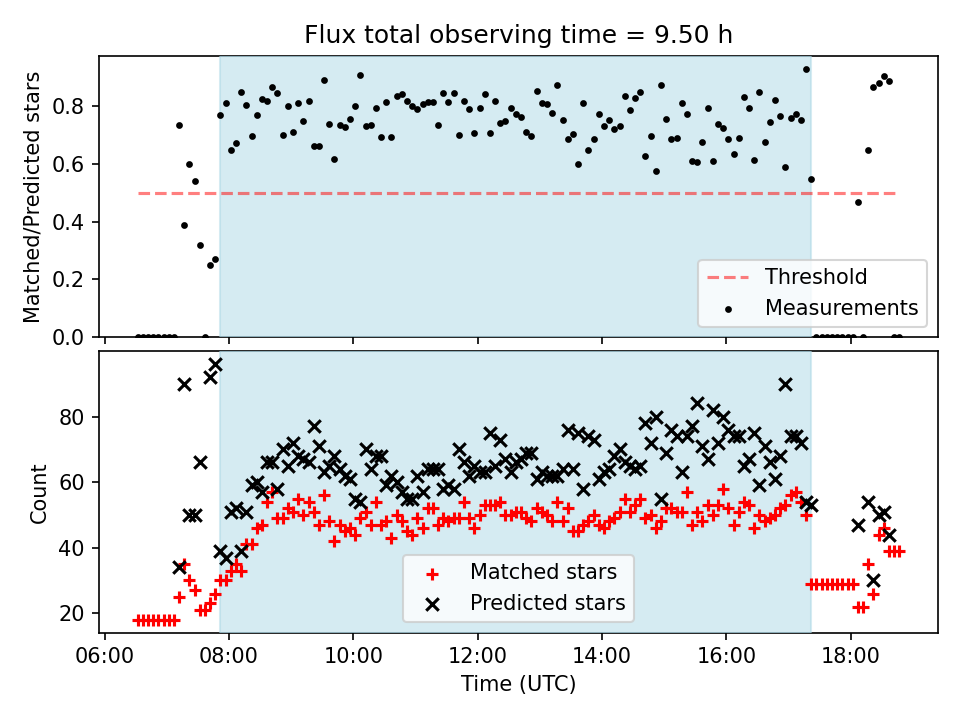 Flux total observing time = 9.50 h

Matched/Predicted stars

0.8
0.6
0.4
0.2
0.0

Threshold
Measurements

Count

80
60
40
20

Matched stars
Predicted stars

06:00 08:00 10:00 12:00 14:00 16:00 18:00

Time (UTC)